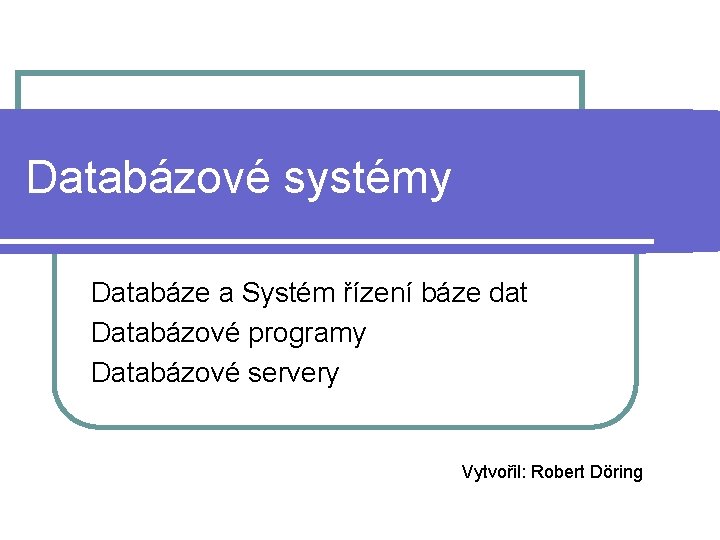 Databázové systémy

Databáze a Systém řízení báze dat
Databázové programy
Databázové servery

Vytvořil: Robert Döring